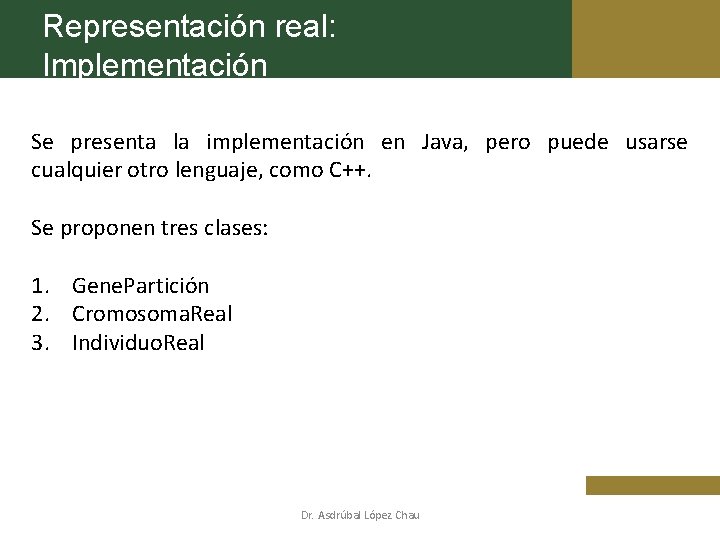 Representación real: Implementación

Se presenta la implementación en Java, pero puede usarse cualquier otro lenguaje, como C++.

Se proponen tres clases:

1. GenePartición
2. CromosomaReal
3. IndividuoReal

Dr. Asdrúbal López Chau